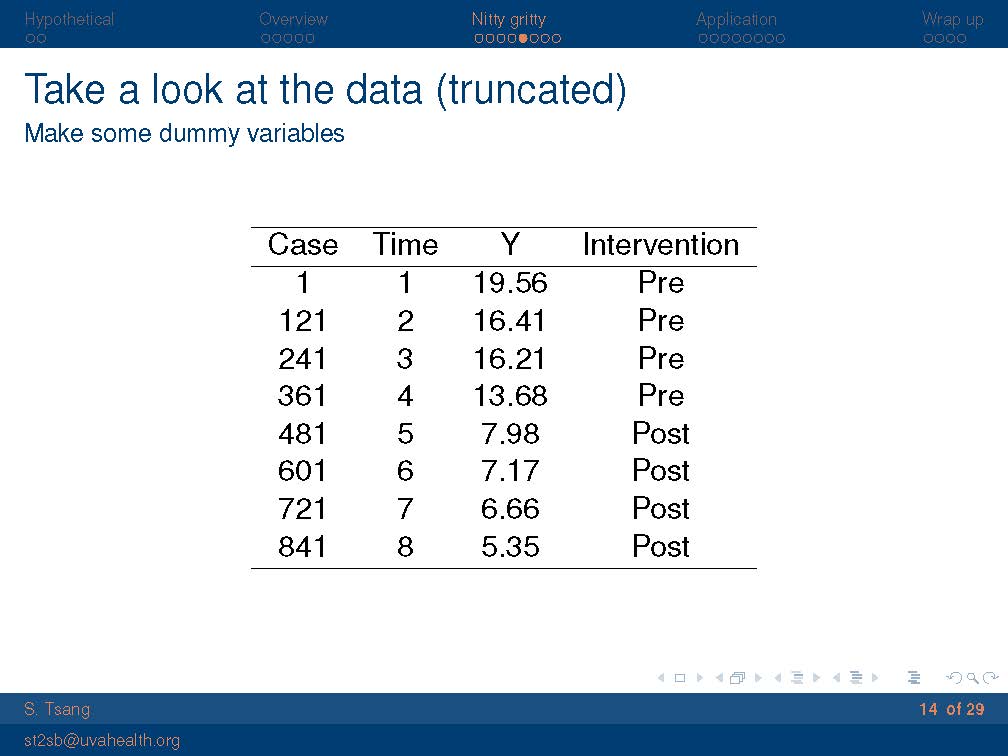 Hypothetical Overview Nitty gritty Application Wrap up

Take a look at the data (truncated)
Make some dummy variables

| Case | Time | Y | Intervention |
|---|---|---|---|
| 1 | 1 | 19.56 | Pre |
| 121 | 2 | 16.41 | Pre |
| 241 | 3 | 16.21 | Pre |
| 361 | 4 | 13.68 | Pre |
| 481 | 5 | 7.98 | Post |
| 601 | 6 | 7.17 | Post |
| 721 | 7 | 6.66 | Post |
| 841 | 8 | 5.35 | Post |

S. Tsang 14 of 29
st2sb@uvahealth.org